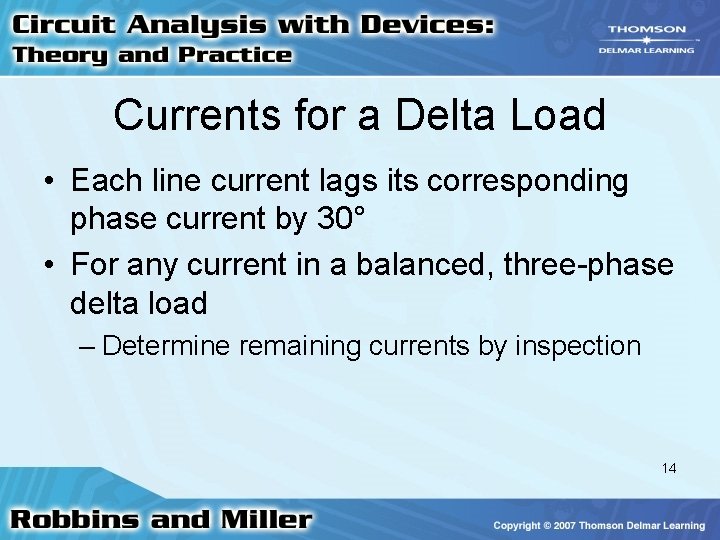 Circuit Analysis with Devices:
Theory and Practice

THOMSON
DELMAR LEARNING

Currents for a Delta Load

• Each line current lags its corresponding phase current by 30°
• For any current in a balanced, three-phase delta load
– Determine remaining currents by inspection

14

Robbins and Miller

Copyright © 2007 Thomson Delmar Learning